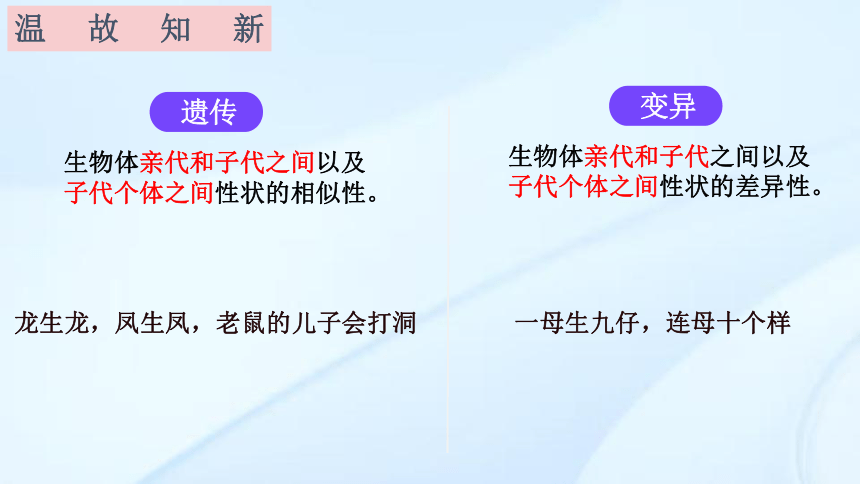 温 故 知 新

遗传

生物体亲代和子代之间以及子代个体之间性状的相似性。

龙生龙，凤生凤，老鼠的儿子会打洞

变异

生物体亲代和子代之间以及子代个体之间性状的差异性。

一母生九仔，连母十个样